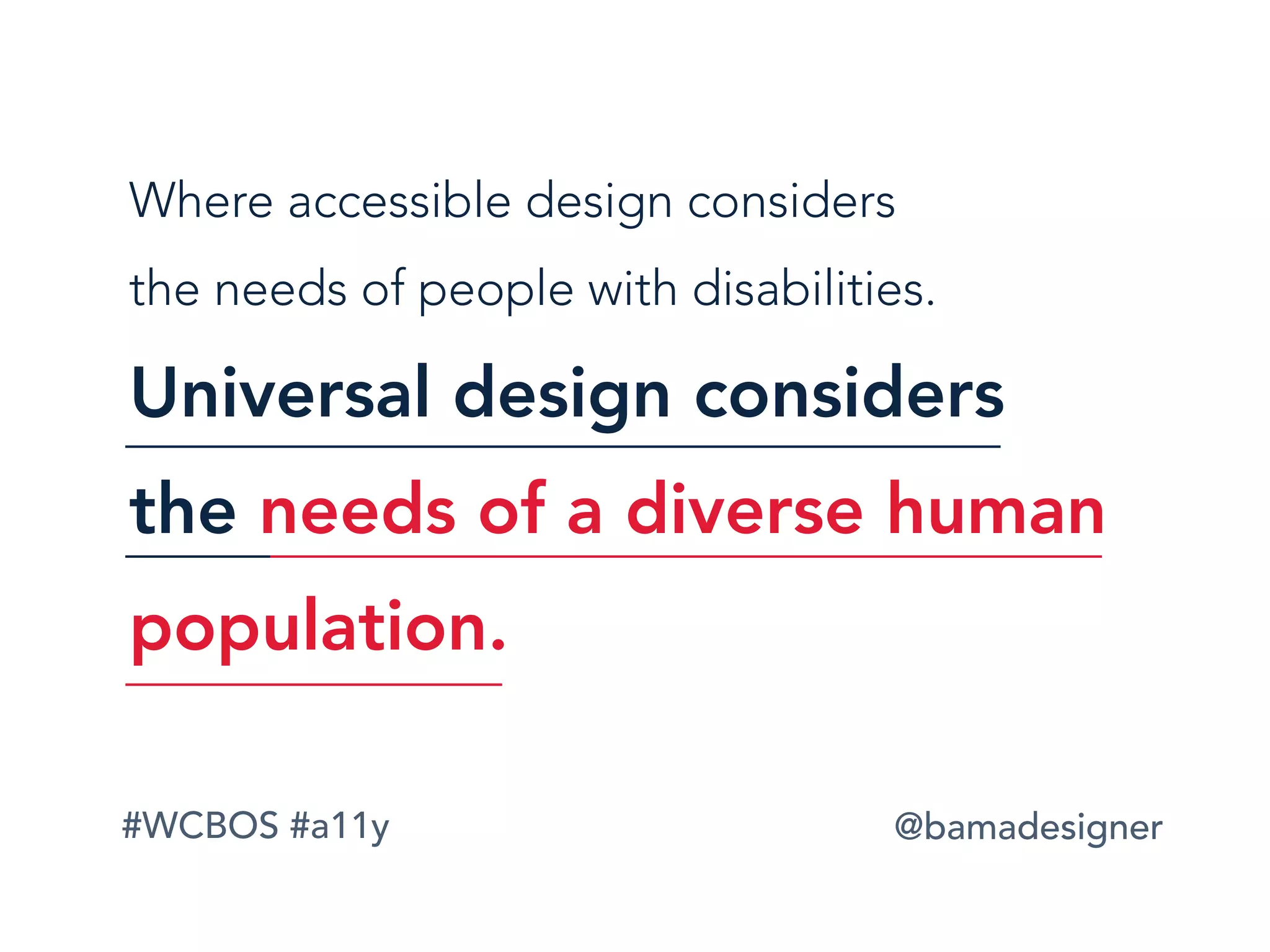 Where accessible design considers the needs of people with disabilities.

Universal design considers the needs of a diverse human population.

#WCBOS #a11y

@bamadesigner